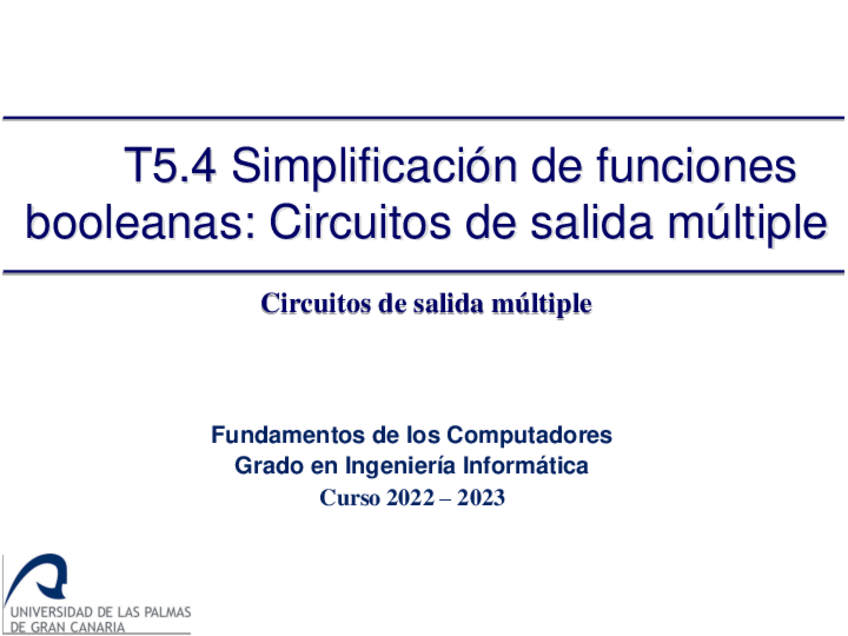 T5.4 Simplificación de funciones booleanas: Circuitos de salida múltiple

Circuitos de salida múltiple

Fundamentos de los Computadores
Grado en Ingeniería Informática
Curso 2022 – 2023

UNIVERSIDAD DE LAS PALMAS
DE GRAN CANARIA